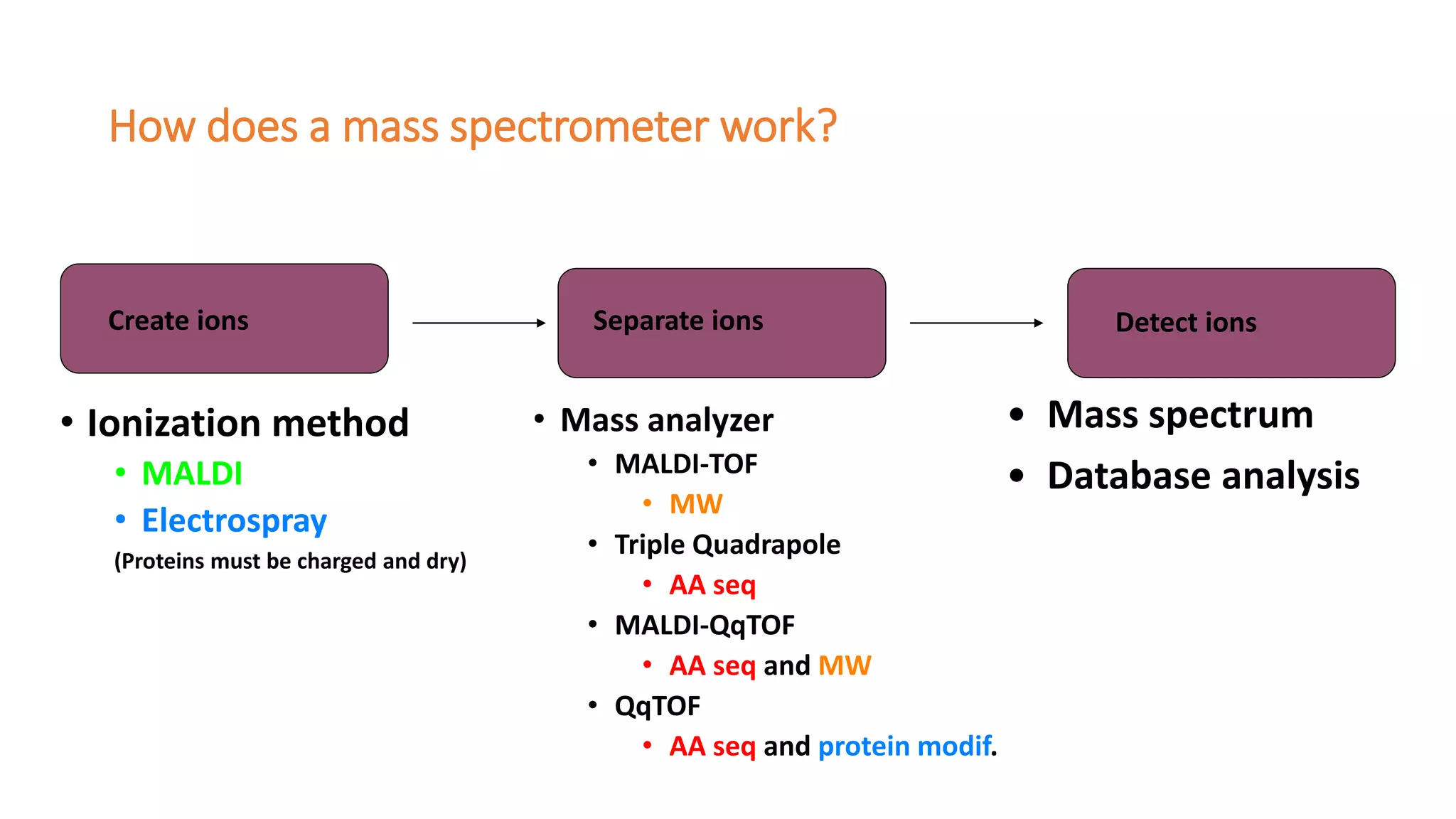 How does a mass spectrometer work?

Create ions

Separate ions

Detect ions

• Ionization method
  • MALDI
  • Electrospray
(Proteins must be charged and dry)

• Mass analyzer
  • MALDI-TOF
    • MW
  • Triple Quadrapole
    • AA seq
  • MALDI-QqTOF
    • AA seq and MW
  • QqTOF
    • AA seq and protein modif.

• Mass spectrum
• Database analysis